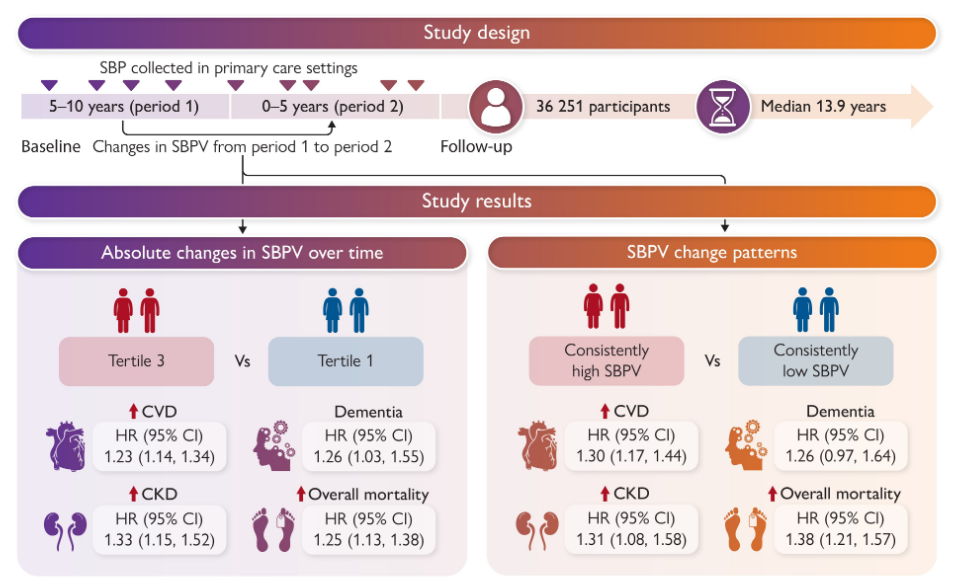 Study design

SBP collected in primary care settings

5–10 years (period 1)

0–5 years (period 2)

36 251 participants

Median 13.9 years

Baseline

Changes in SBPV from period 1 to period 2

Follow-up

Study results

Absolute changes in SBPV over time

Tertile 3

Vs

Tertile 1

CVD
HR (95% CI)
1.23 (1.14, 1.34)

Dementia
HR (95% CI)
1.26 (1.03, 1.55)

CKD
HR (95% CI)
1.33 (1.15, 1.52)

Overall mortality
HR (95% CI)
1.25 (1.13, 1.38)

SBPV change patterns

Consistently high SBPV

Vs

Consistently low SBPV

CVD
HR (95% CI)
1.30 (1.17, 1.44)

Dementia
HR (95% CI)
1.26 (0.97, 1.64)

CKD
HR (95% CI)
1.31 (1.08, 1.58)

Overall mortality
HR (95% CI)
1.38 (1.21, 1.57)